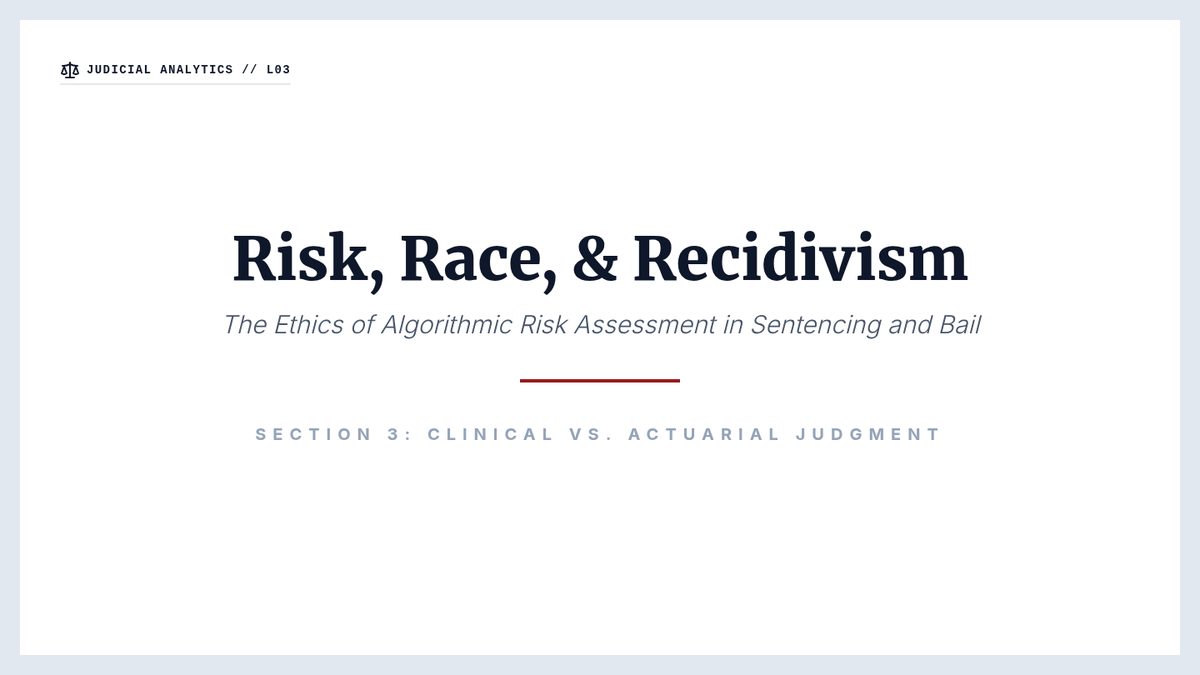 JUDICIAL ANALYTICS // L03

Risk, Race, & Recidivism

The Ethics of Algorithmic Risk Assessment in Sentencing and Bail

SECTION 3: CLINICAL VS. ACTUARIAL JUDGMENT